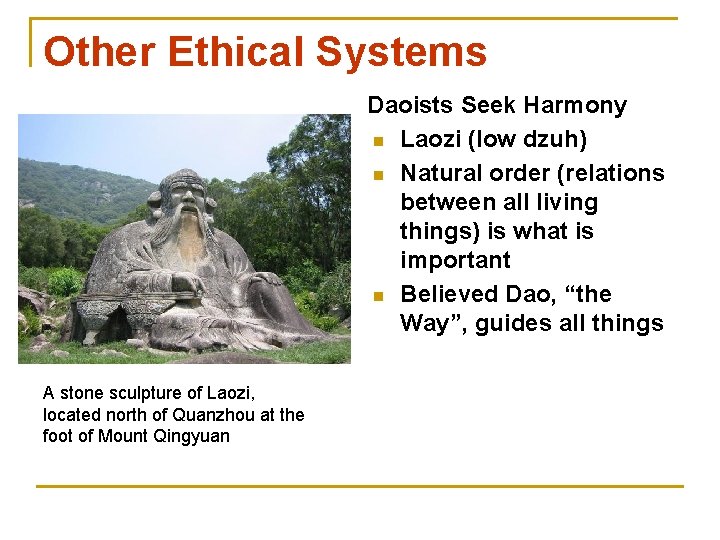 Other Ethical Systems

Daoists Seek Harmony

- Laozi (low dzuh)
- Natural order (relations between all living things) is what is important
- Believed Dao, “the Way”, guides all things

A stone sculpture of Laozi, located north of Quanzhou at the foot of Mount Qingyuan